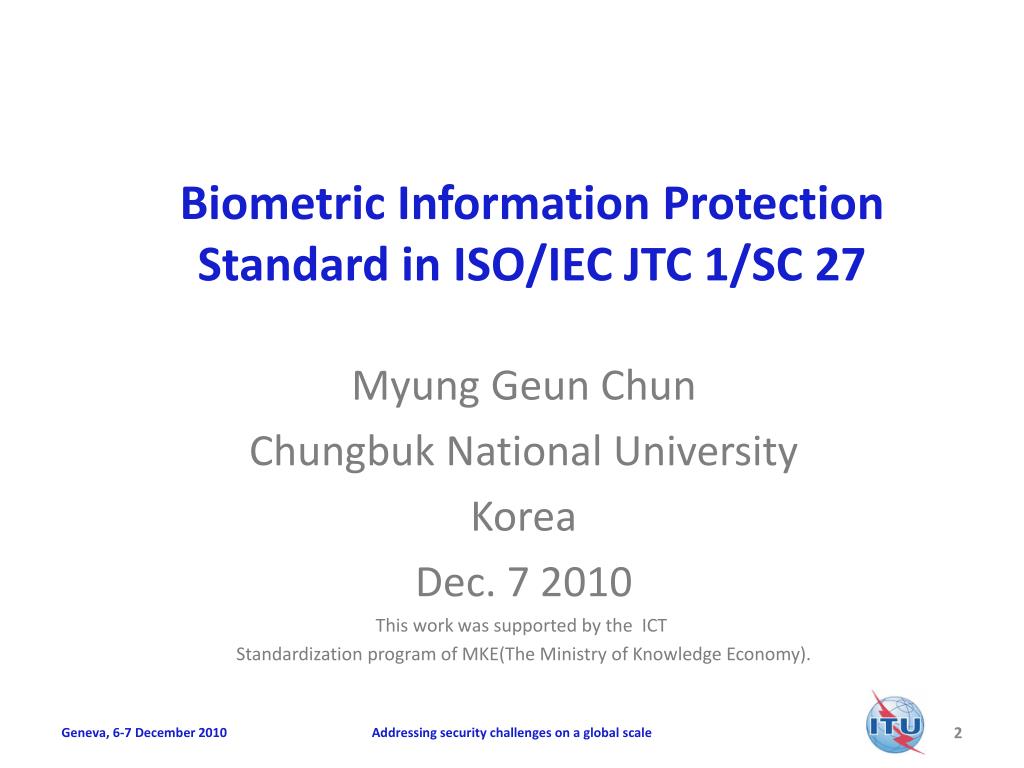 Biometric Information Protection Standard in ISO/IEC JTC 1/SC 27

Myung Geun Chun
Chungbuk National University
Korea
Dec. 7 2010
This work was supported by the ICT Standardization program of MKE(The Ministry of Knowledge Economy).

Geneva, 6-7 December 2010
Addressing security challenges on a global scale
ITU
2